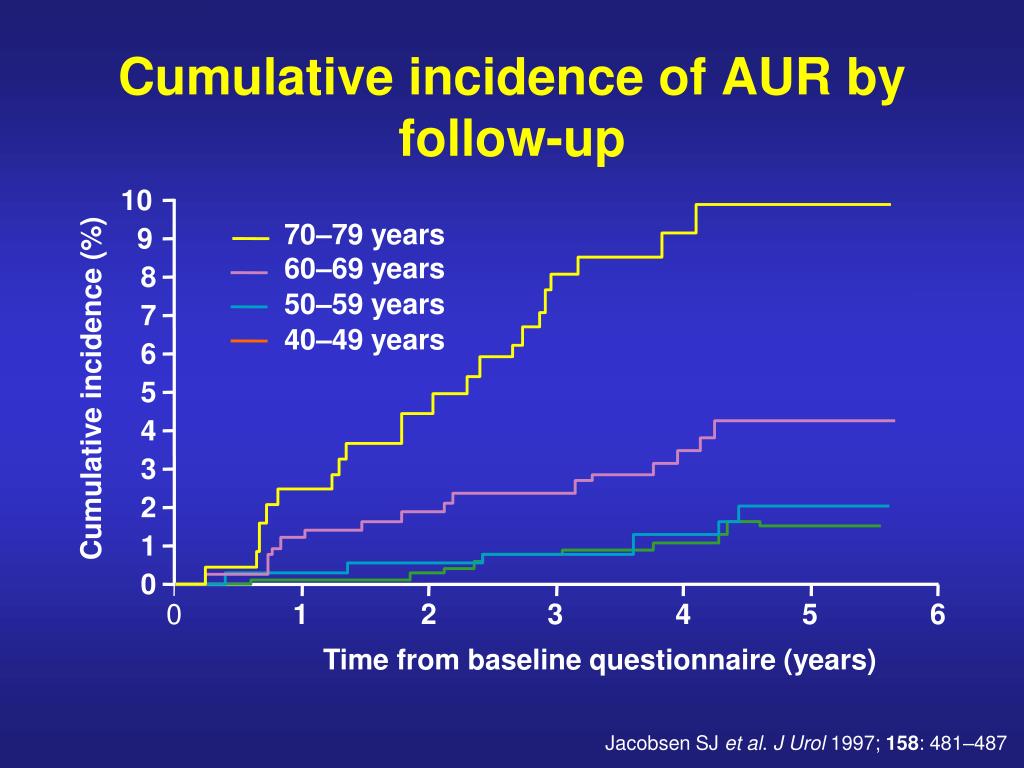 Cumulative incidence of AUR by follow-up

Cumulative incidence (%)

10
9
8
7
6
5
4
3
2
1
0

70–79 years
60–69 years
50–59 years
40–49 years

0 1 2 3 4 5 6

Time from baseline questionnaire (years)

Jacobsen SJ et al. J Urol 1997; 158: 481–487